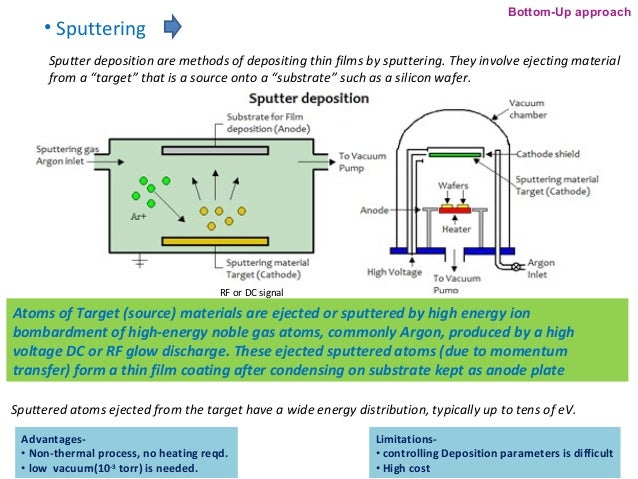 Bottom-Up approach

• Sputtering

Sputter deposition are methods of depositing thin films by sputtering. They involve ejecting material from a "target" that is a source onto a "substrate" such as a silicon wafer.

Sputter deposition

Substrate for Film deposition (Anode)

Sputtering gas Argon inlet

To Vacuum Pump

Ar+

Sputtering material Target (Cathode)

RF or DC signal

Vacuum chamber

Cathode shield

Sputtering material Target (Cathode)

Wafers

Anode

Heater

High Voltage

To Vacuum Pump

Argon Inlet

Atoms of Target (source) materials are ejected or sputtered by high energy ion bombardment of high-energy noble gas atoms, commonly Argon, produced by a high voltage DC or RF glow discharge. These ejected sputtered atoms (due to momentum transfer) form a thin film coating after condensing on substrate kept as anode plate

Sputtered atoms ejected from the target have a wide energy distribution, typically up to tens of eV.

Advantages-
• Non-thermal process, no heating reqd.
• low vacuum($10^{-3}$ torr) is needed.

Limitations-
• controlling Deposition parameters is difficult
• High cost